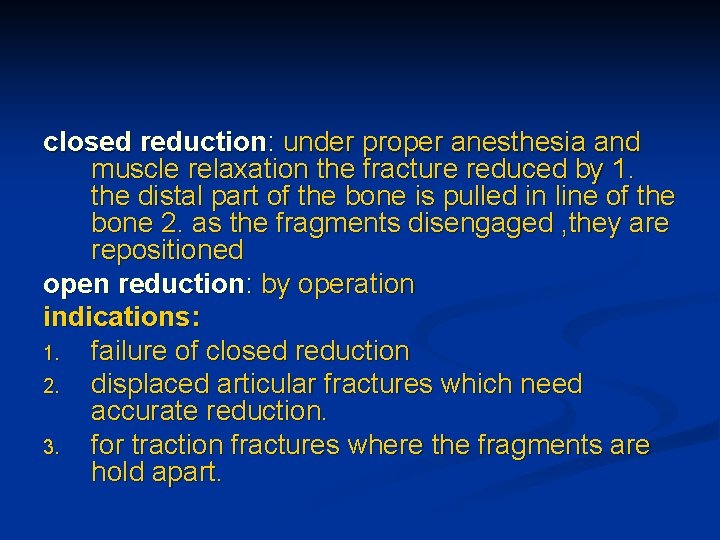 closed reduction: under proper anesthesia and muscle relaxation the fracture reduced by 1. the distal part of the bone is pulled in line of the bone 2. as the fragments disengaged ,they are repositioned

open reduction: by operation

indications:

1. failure of closed reduction
2. displaced articular fractures which need accurate reduction.
3. for traction fractures where the fragments are hold apart.